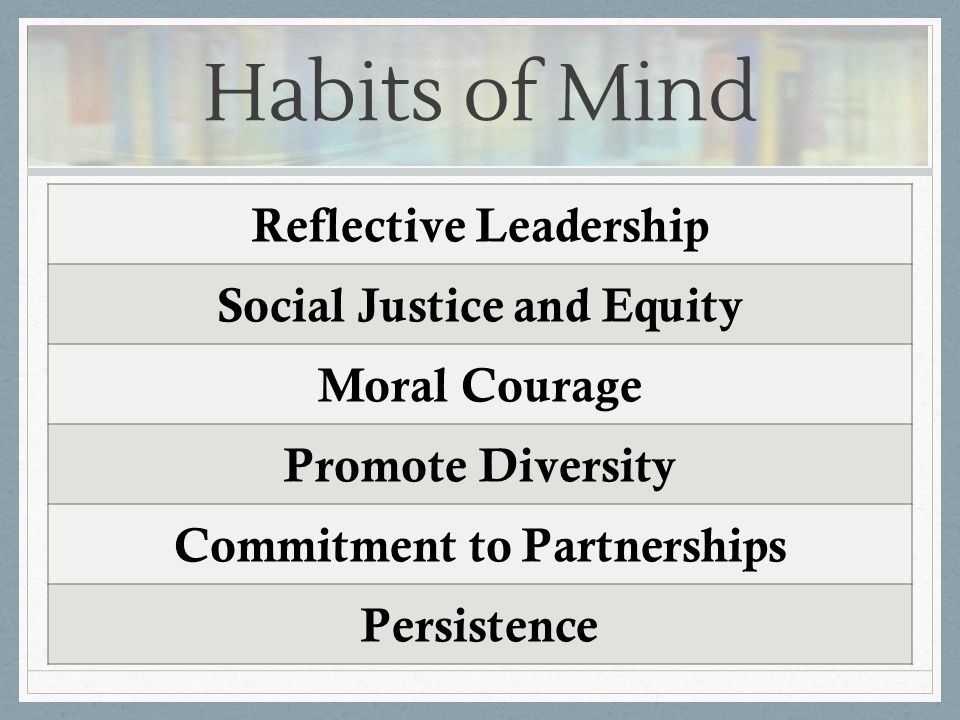 Habits of Mind

| Reflective Leadership |
|---|
| Social Justice and Equity |
| Moral Courage |
| Promote Diversity |
| Commitment to Partnerships |
| Persistence |